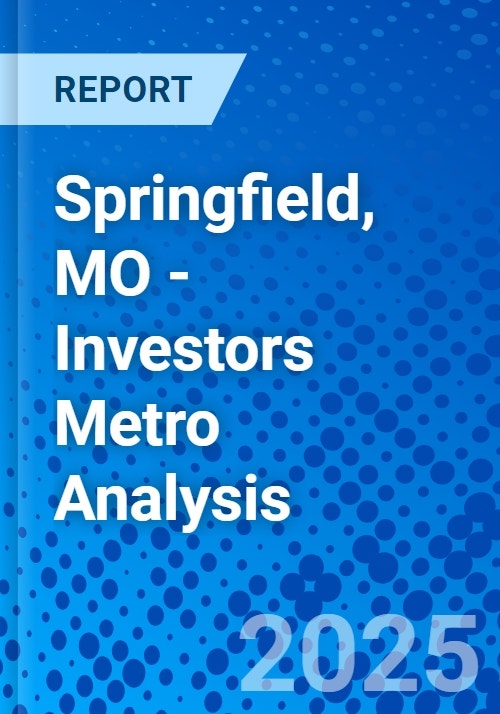 REPORT

Springfield, MO - Investors Metro Analysis

2025